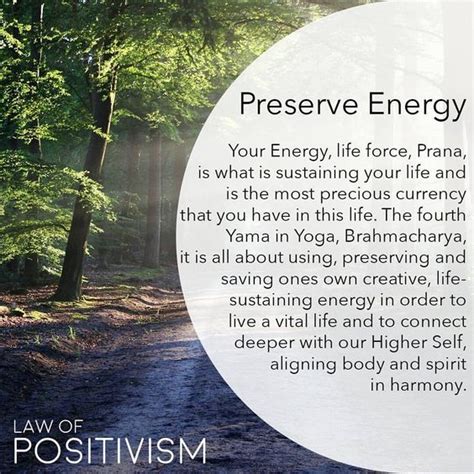 Preserve Energy

Your Energy, life force, Prana, is what is sustaining your life and is the most precious currency that you have in this life. The fourth Yama in Yoga, Brahmacharya, it is all about using, preserving and saving ones own creative, life-sustaining energy in order to live a vital life and to connect deeper with our Higher Self, aligning body and spirit in harmony.

LAW OF
POSITIVISM